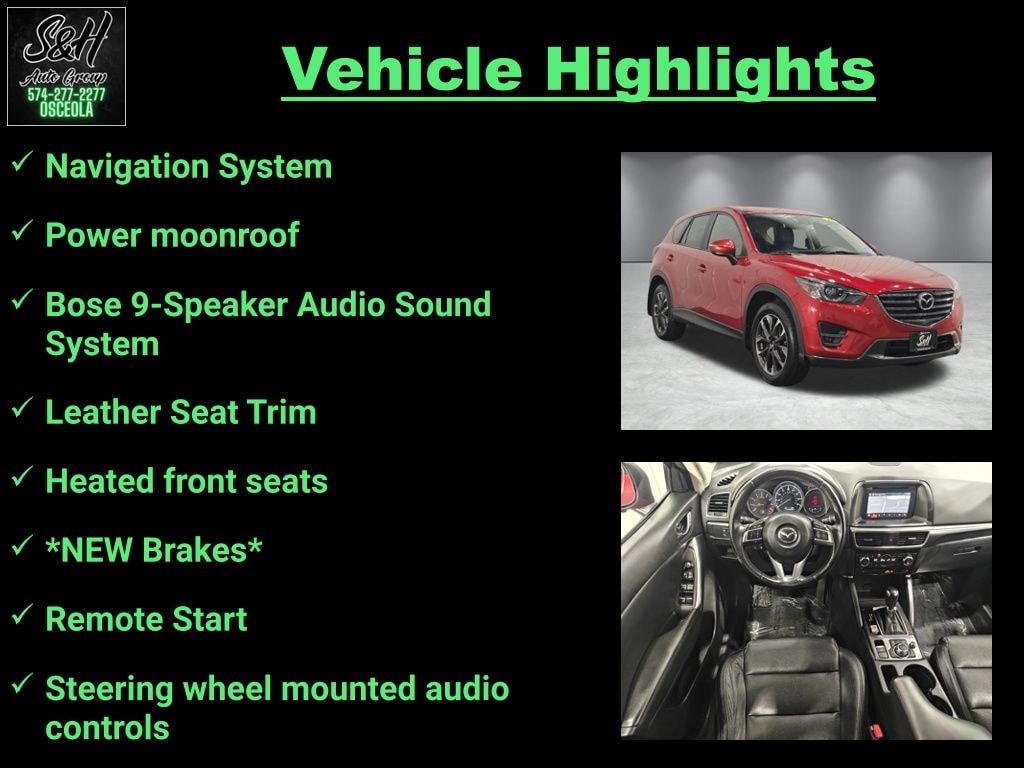 S&H
Auto Group
574-277-2277
OSCEOLA

Vehicle Highlights

✓ Navigation System

✓ Power moonroof

✓ Bose 9-Speaker Audio Sound System

✓ Leather Seat Trim

✓ Heated front seats

✓ *NEW Brakes*

✓ Remote Start

✓ Steering wheel mounted audio controls

S&H